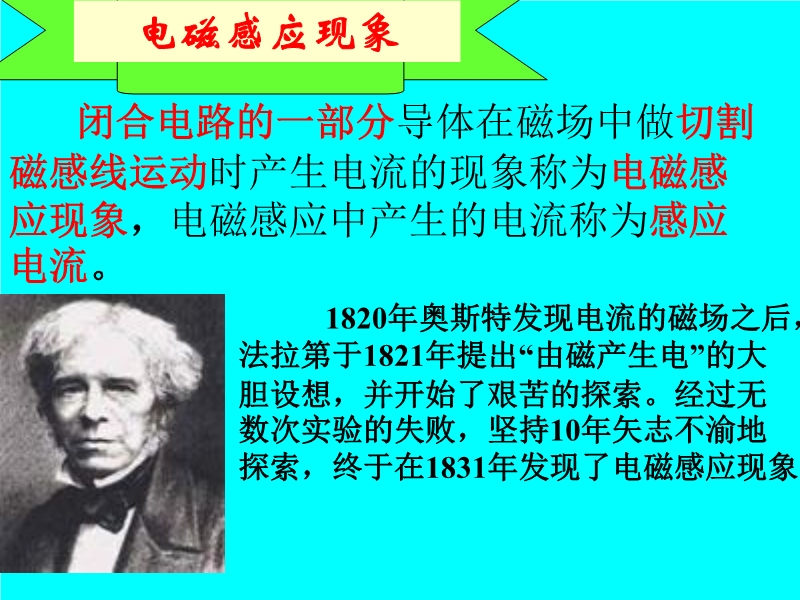 电磁感应现象

闭合电路的一部分导体在磁场中做切割磁感线运动时产生电流的现象称为电磁感应现象，电磁感应中产生的电流称为感应电流。

1820年奥斯特发现电流的磁场之后，法拉第于1821年提出“由磁产生电”的大胆设想，并开始了艰苦的探索。经过无数次实验的失败，坚持10年矢志不渝地探索，终于在1831年发现了电磁感应现象